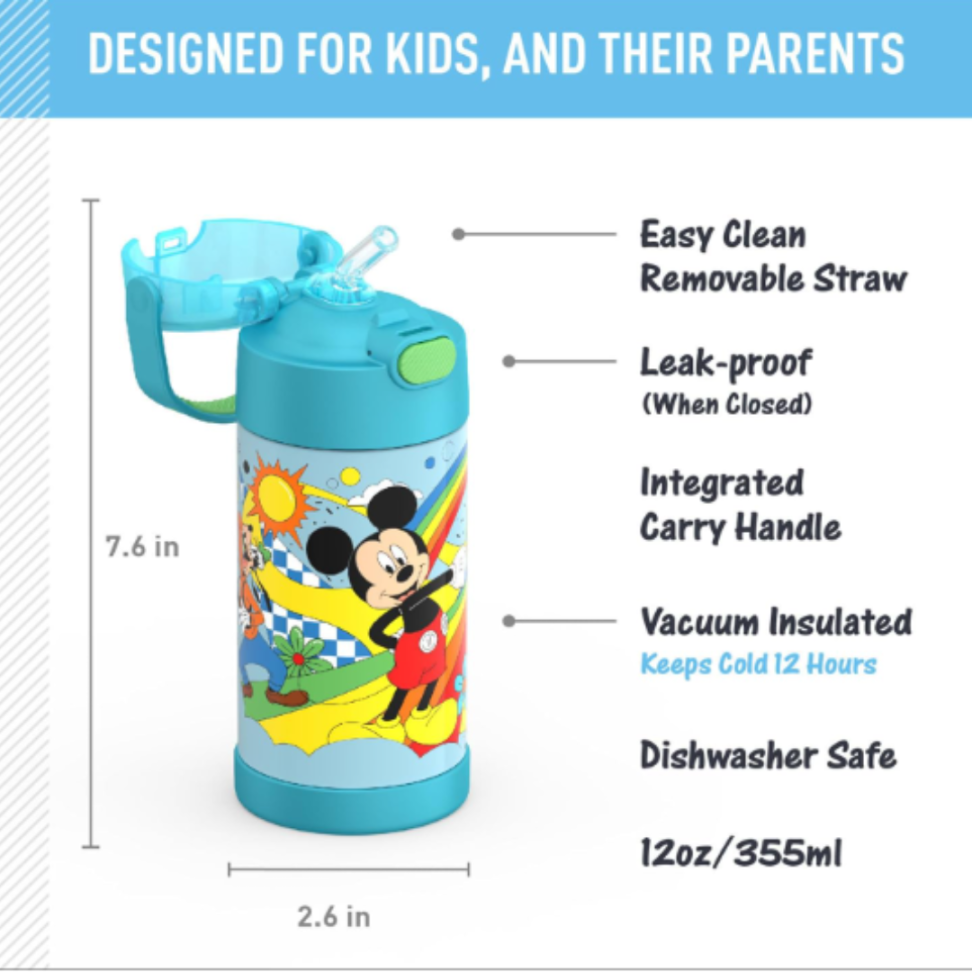 DESIGNED FOR KIDS, AND THEIR PARENTS

7.6 in

2.6 in

Easy Clean
Removable Straw

Leak-proof
(When Closed)

Integrated
Carry Handle

Vacuum Insulated
Keeps Cold 12 Hours

Dishwasher Safe

12oz/355ml